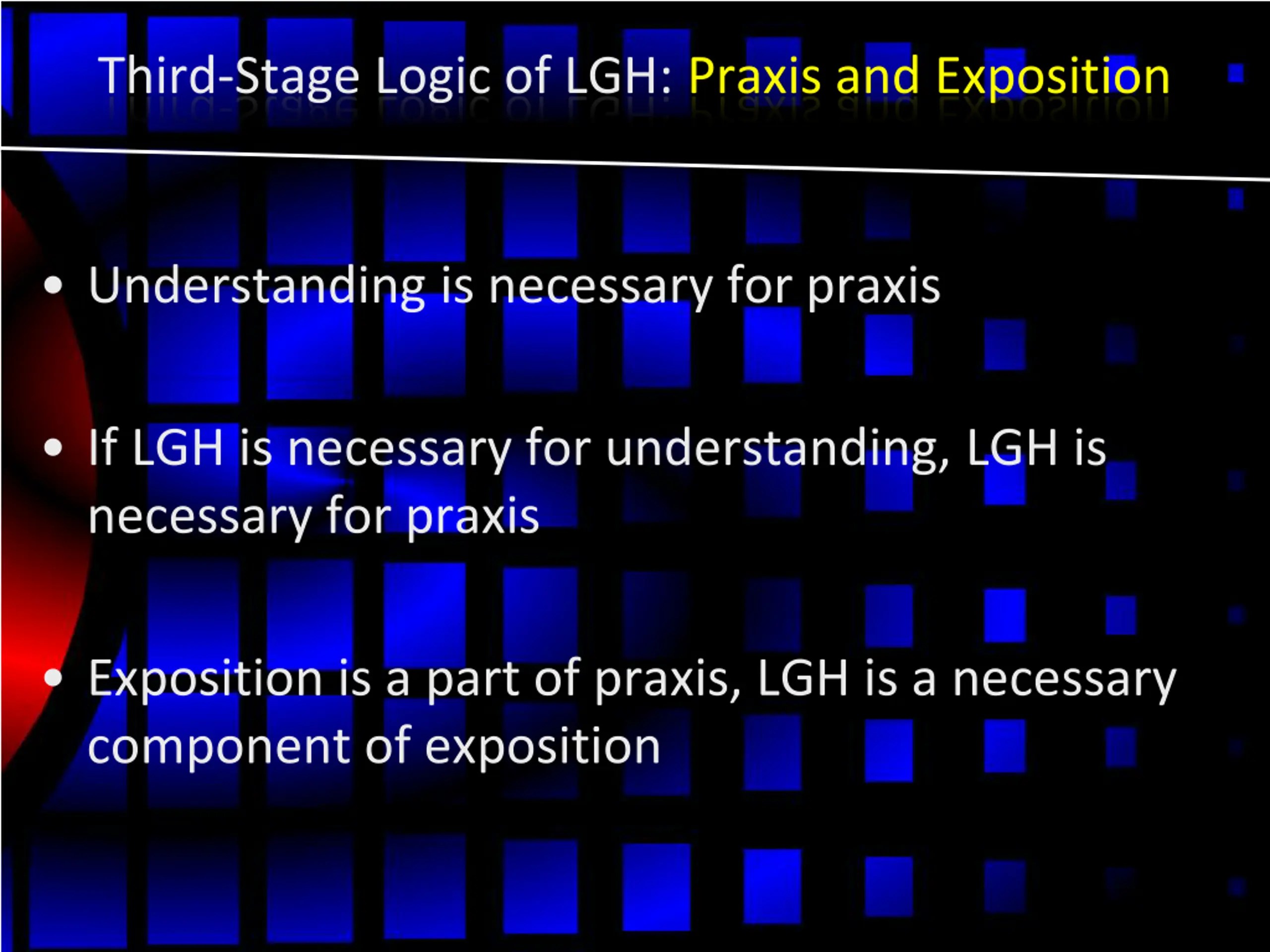 Third-Stage Logic of LGH: Praxis and Exposition

• Understanding is necessary for praxis

• If LGH is necessary for understanding, LGH is necessary for praxis

• Exposition is a part of praxis, LGH is a necessary component of exposition